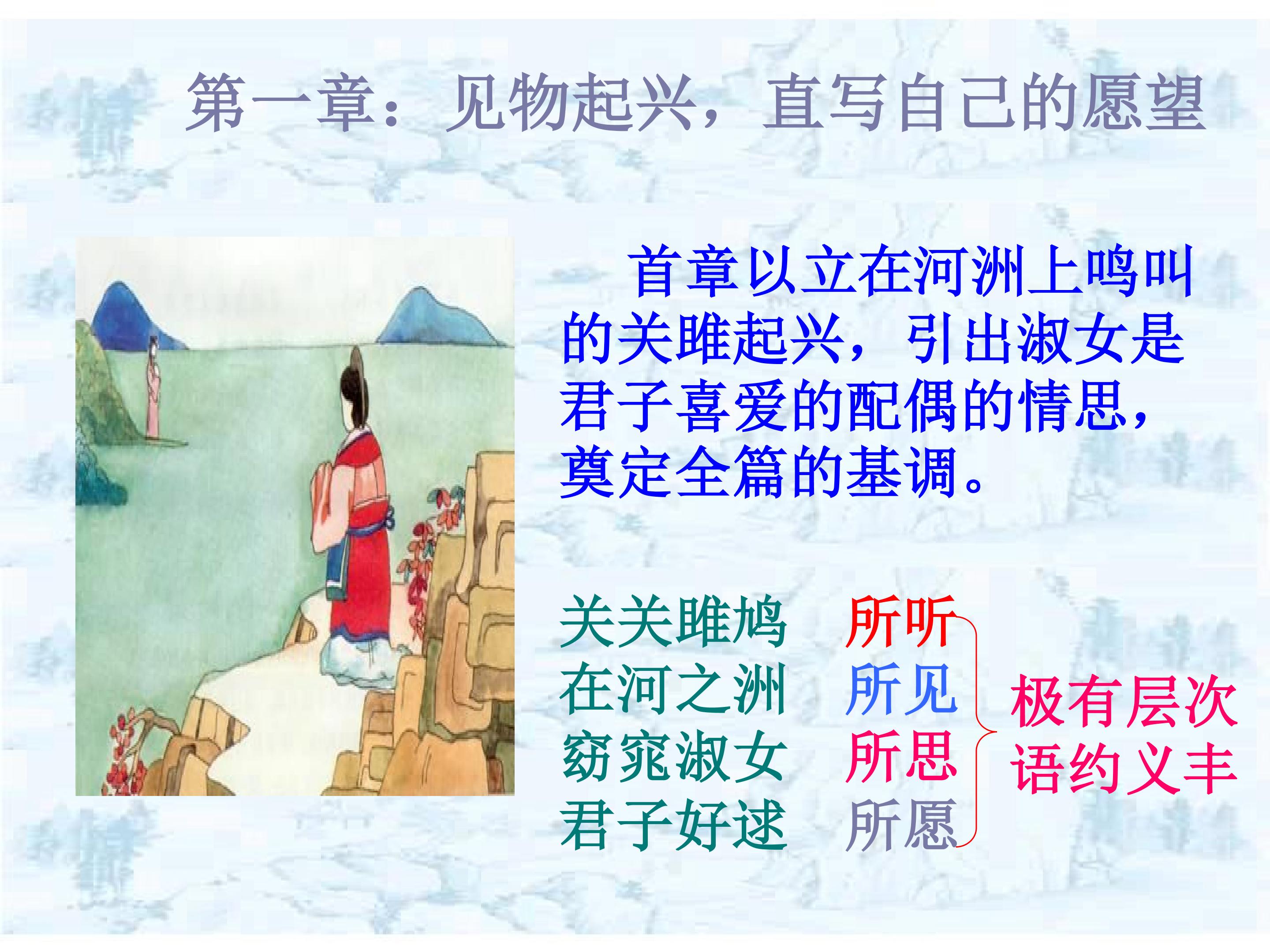 第一章：见物起兴，直写自己的愿望

首章以立在河洲上鸣叫的关雎起兴，引出淑女是君子喜爱的配偶的情思，奠定全篇的基调。

关关雎鸠 所听
在河之洲 所见
窈窕淑女 所思
君子好逑 所愿

极有层次
语约义丰